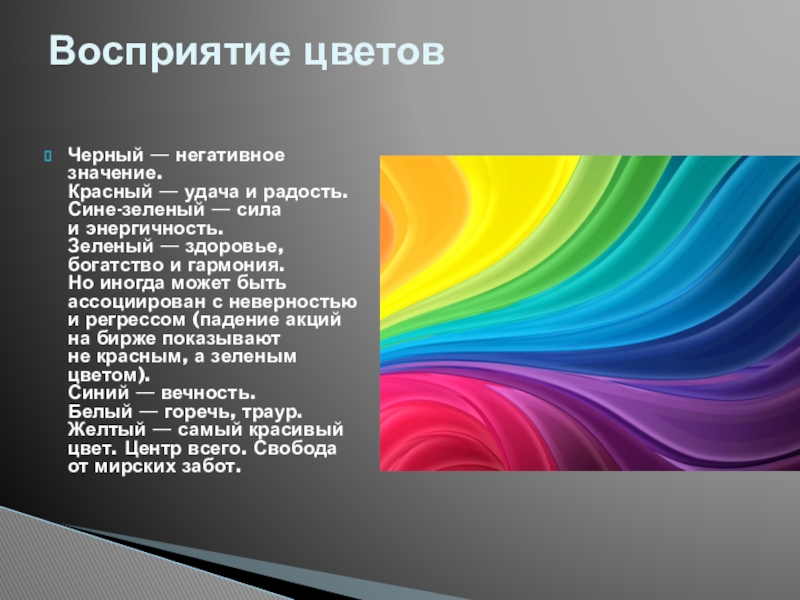 Восприятие цветов

Черный — негативное значение.
Красный — удача и радость.
Сине-зеленый — сила и энергичность.
Зеленый — здоровье, богатство и гармония. Но иногда может быть ассоциирован с неверностью и регрессом (падение акций на бирже показывают не красным, а зеленым цветом).
Синий — вечность.
Белый — горечь, траур.
Желтый — самый красивый цвет. Центр всего. Свобода от мирских забот.